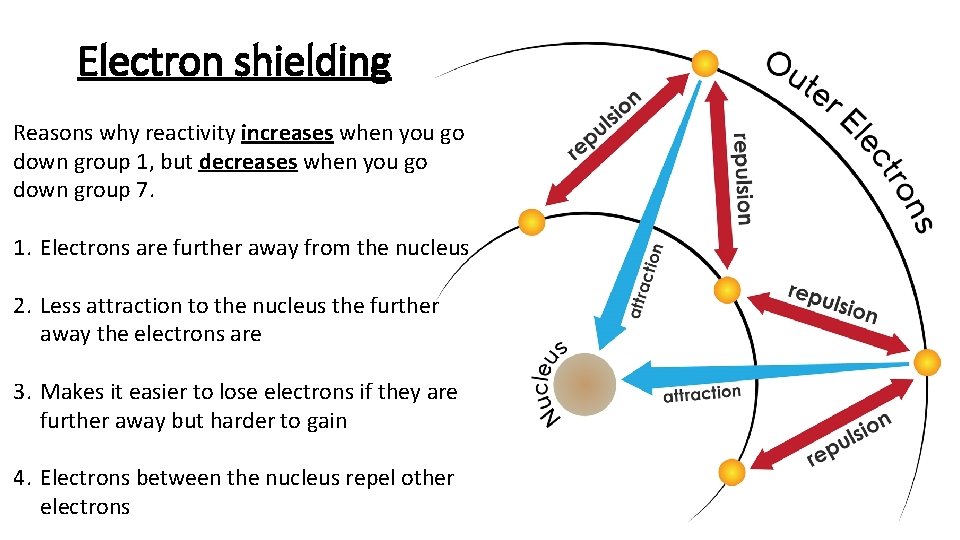 Electron shielding

Reasons why reactivity increases when you go down group 1, but decreases when you go down group 7.

1. Electrons are further away from the nucleus

2. Less attraction to the nucleus the further away the electrons are

3. Makes it easier to lose electrons if they are further away but harder to gain

4. Electrons between the nucleus repel other electrons

Outer Electrons

repulsion

repulsion

attraction

repulsion

Nucleus

attraction

repulsion